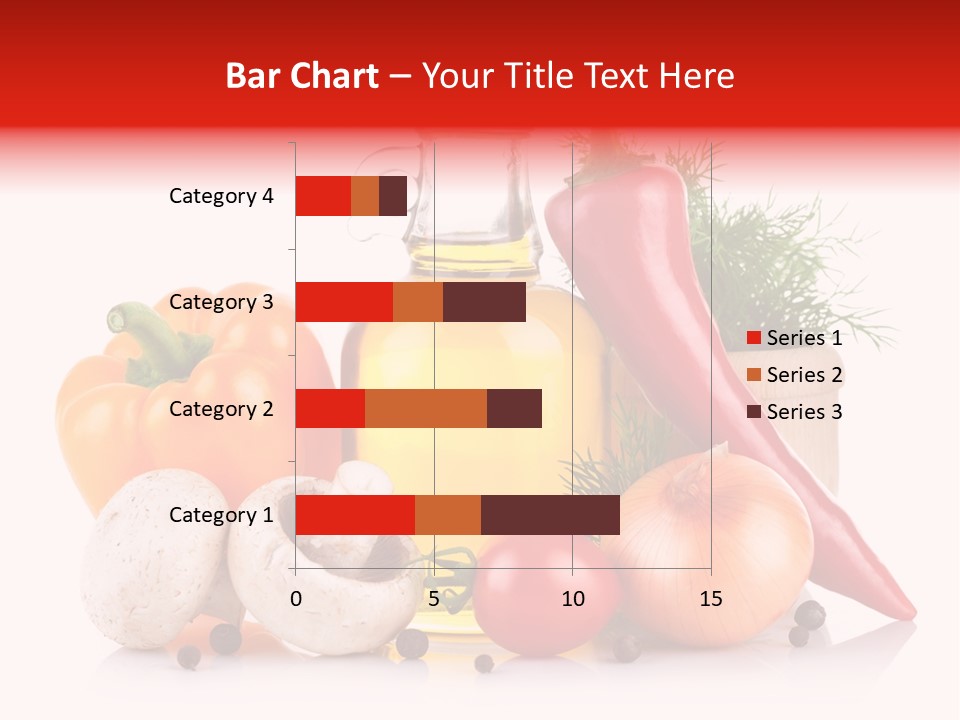 Bar Chart – Your Title Text Here

Category 4
Category 3
Category 2
Category 1

0
5
10
15

Series 1
Series 2
Series 3